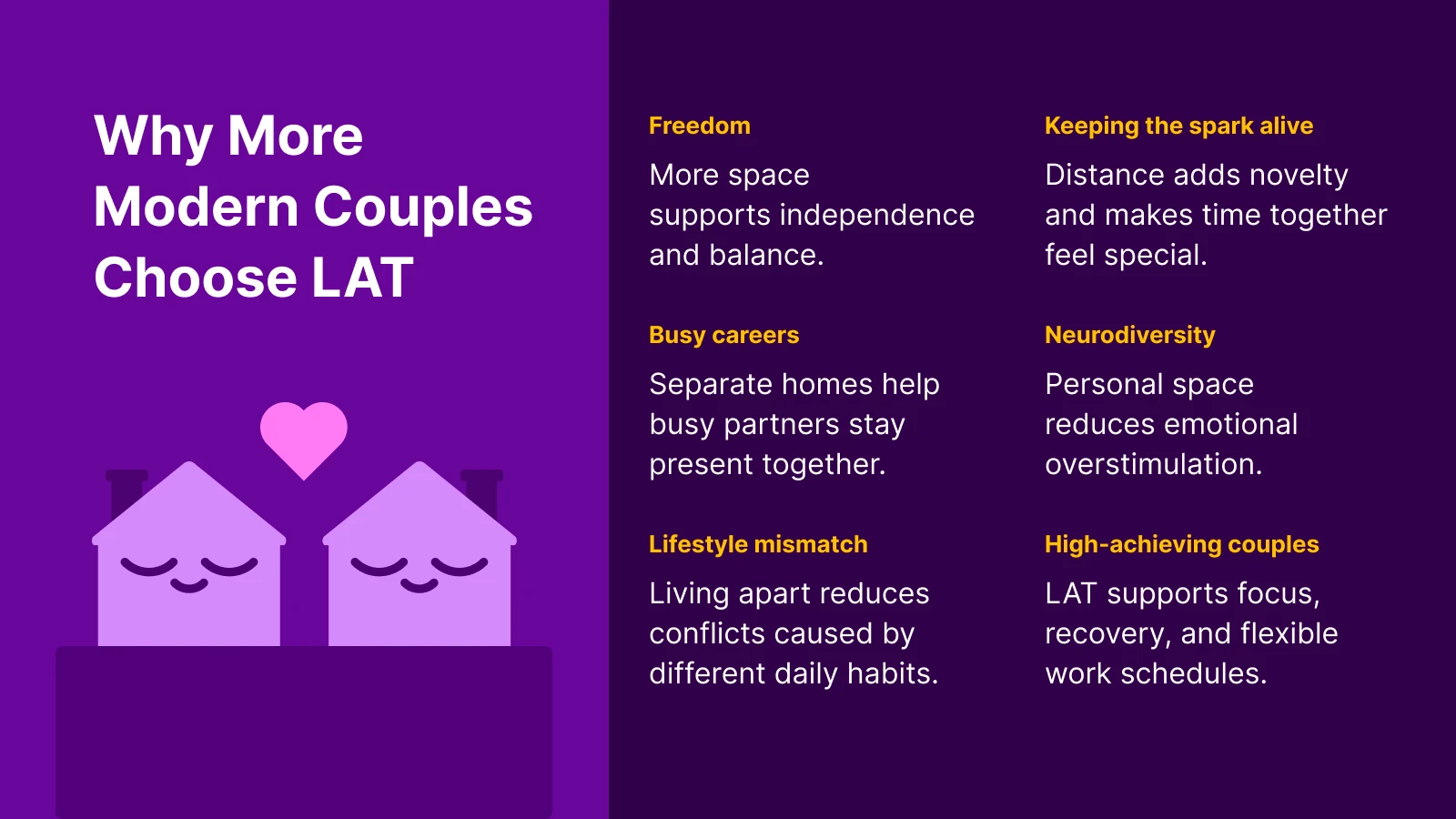 Why More Modern Couples Choose LAT

Freedom

More space supports independence and balance.

Busy careers

Separate homes help busy partners stay present together.

Lifestyle mismatch

Living apart reduces conflicts caused by different daily habits.

Keeping the spark alive

Distance adds novelty and makes time together feel special.

Neurodiversity

Personal space reduces emotional overstimulation.

High-achieving couples

LAT supports focus, recovery, and flexible work schedules.